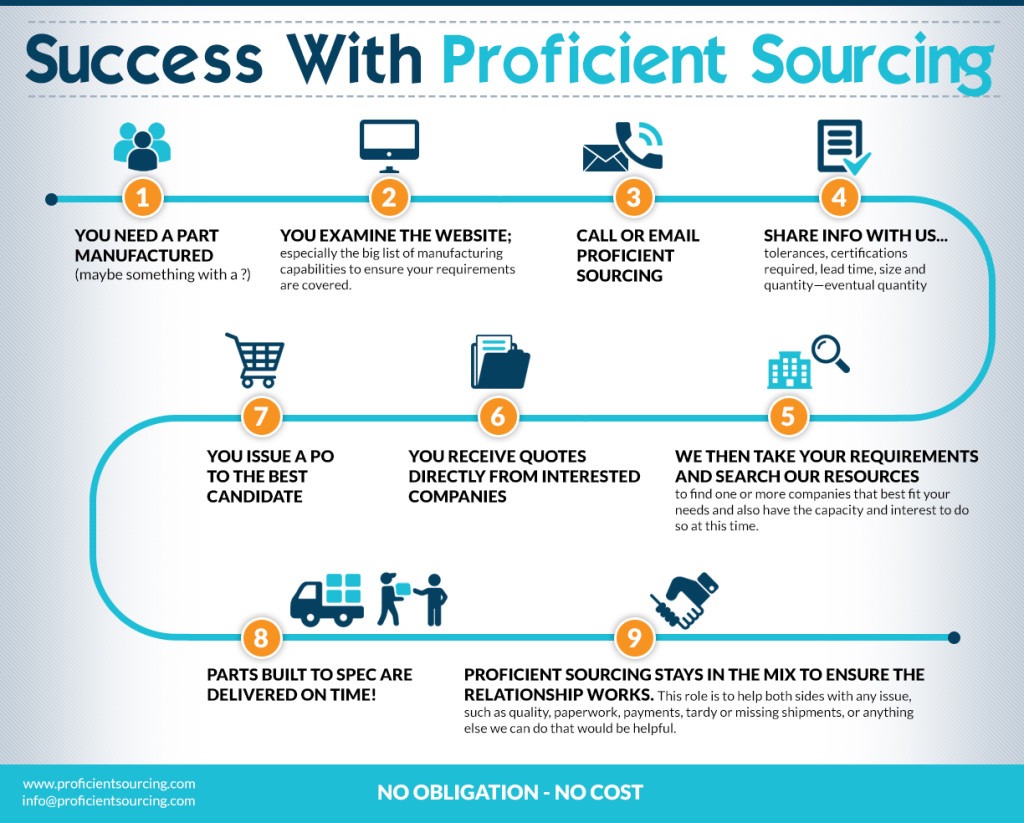 Success With Proficient Sourcing

1
YOU NEED A PART MANUFACTURED
(maybe something with a ?)

2
YOU EXAMINE THE WEBSITE; especially the big list of manufacturing capabilities to ensure your requirements are covered.

3
CALL OR EMAIL PROFICIENT SOURCING

4
SHARE INFO WITH US... tolerances, certifications required, lead time, size and quantity—eventual quantity

5
WE THEN TAKE YOUR REQUIREMENTS AND SEARCH OUR RESOURCES to find one or more companies that best fit your needs and also have the capacity and interest to do so at this time.

6
YOU RECEIVE QUOTES DIRECTLY FROM INTERESTED COMPANIES

7
YOU ISSUE A PO TO THE BEST CANDIDATE

8
PARTS BUILT TO SPEC ARE DELIVERED ON TIME!

9
PROFICIENT SOURCING STAYS IN THE MIX TO ENSURE THE RELATIONSHIP WORKS. This role is to help both sides with any issue, such as quality, paperwork, payments, tardy or missing shipments, or anything else we can do that would be helpful.

www.proficientsourcing.com
info@proficientsourcing.com

NO OBLIGATION - NO COST